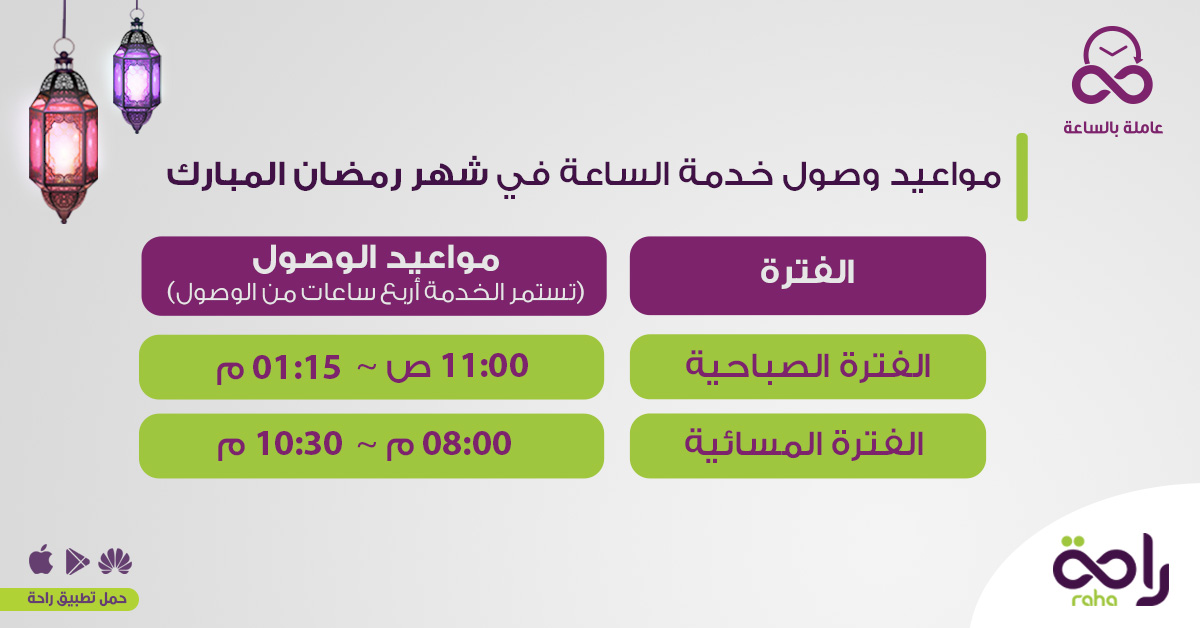 عاملة بالساعة

مواعيد وصول خدمة الساعة في شهر رمضان المبارك

| الفترة | مواعيد الوصول (تستمر الخدمة أربع ساعات من الوصول) |
|---|---|
| الفترة الصباحية | 11:00 ص ~ 01:15 م |
| الفترة المسائية | 08:00 م ~ 10:30 م |

حمل تطبيق راحة

راحة
raha